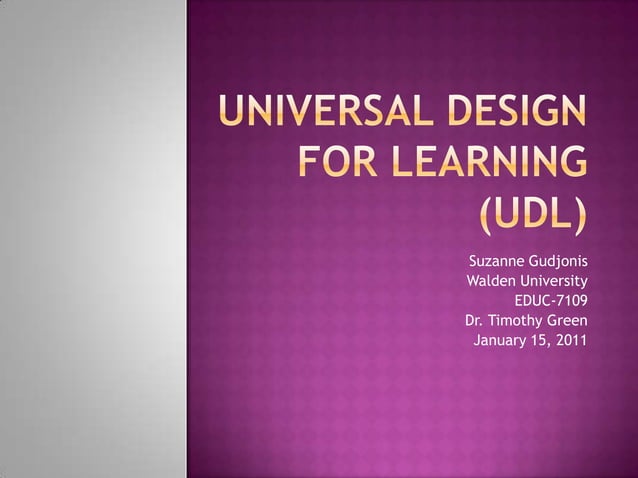 UNIVERSAL DESIGN FOR LEARNING (UDL)

Suzanne Gudjonis
Walden University
EDUC-7109
Dr. Timothy Green
January 15, 2011